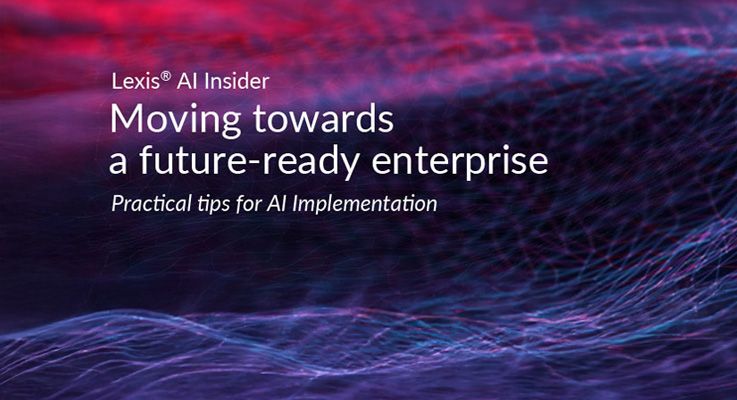 Lexis® AI Insider

Moving towards a future-ready enterprise

Practical tips for AI Implementation